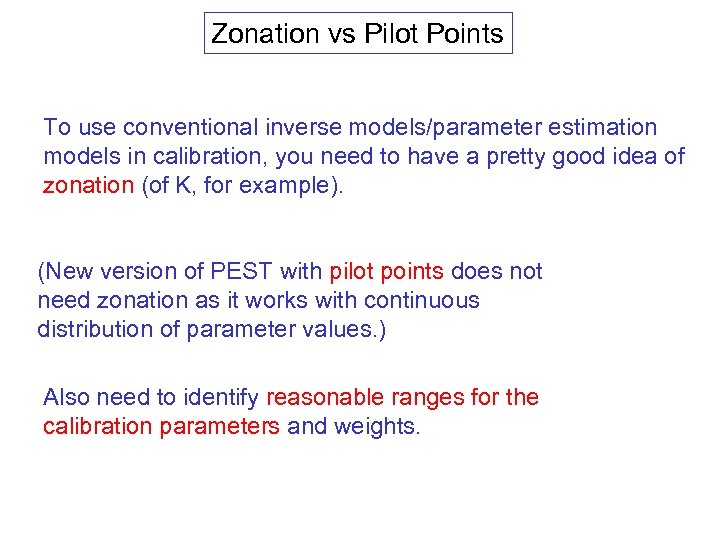 Zonation vs Pilot Points

To use conventional inverse models/parameter estimation models in calibration, you need to have a pretty good idea of zonation (of K, for example).

(New version of PEST with pilot points does not need zonation as it works with continuous distribution of parameter values.)

Also need to identify reasonable ranges for the calibration parameters and weights.